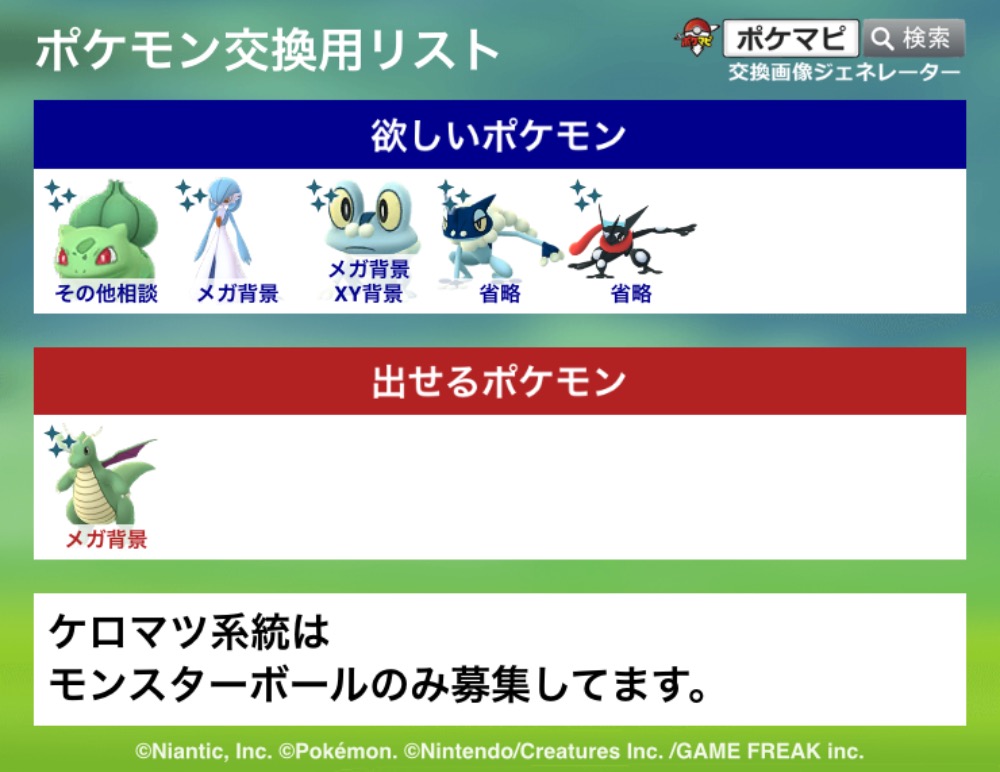 ポケモン交換用リスト

ポケマピ 検索
交換画像ジェネレーター

欲しいポケモン

その他相談

メガ背景

メガ背景
XY背景

省略

省略

出せるポケモン

メガ背景

ケロマツ系統は
モンスターボールのみ募集してます。

©Niantic, Inc. ©Pokémon. ©Nintendo/Creatures Inc. /GAME FREAK inc.